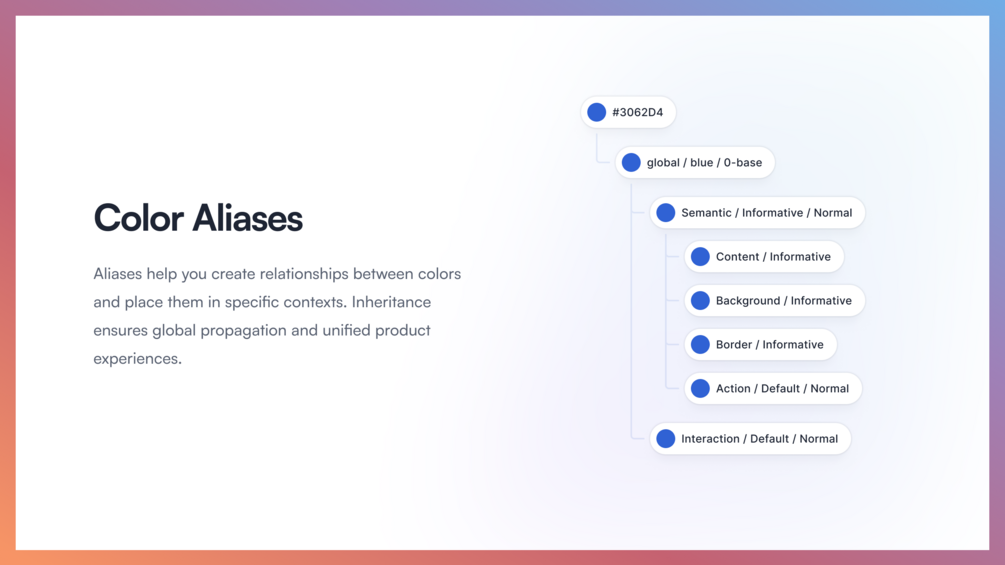 Color Aliases

Aliases help you create relationships between colors and place them in specific contexts. Inheritance ensures global propagation and unified product experiences.

#3062D4

global / blue / 0-base

Semantic / Informative / Normal

Content / Informative

Background / Informative

Border / Informative

Action / Default / Normal

Interaction / Default / Normal